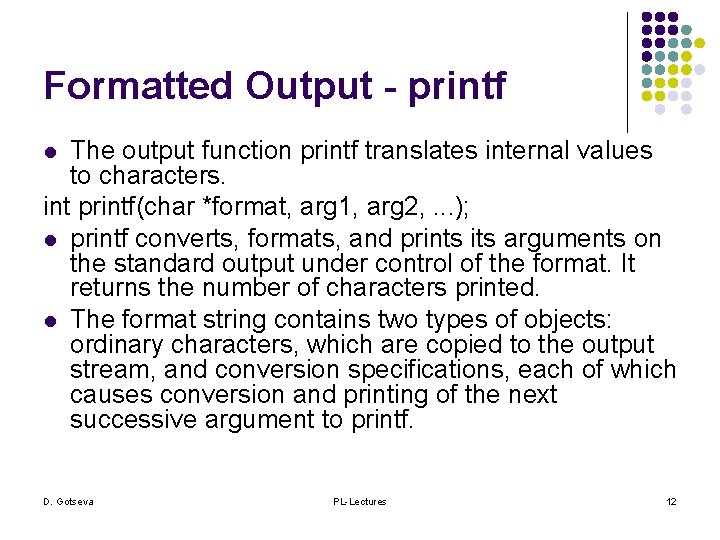 Formatted Output - printf

- The output function printf translates internal values to characters.

int printf(char *format, arg1, arg2, ...);

- printf converts, formats, and prints its arguments on the standard output under control of the format. It returns the number of characters printed.
- The format string contains two types of objects: ordinary characters, which are copied to the output stream, and conversion specifications, each of which causes conversion and printing of the next successive argument to printf.

D. Gotseva

PL-Lectures

12